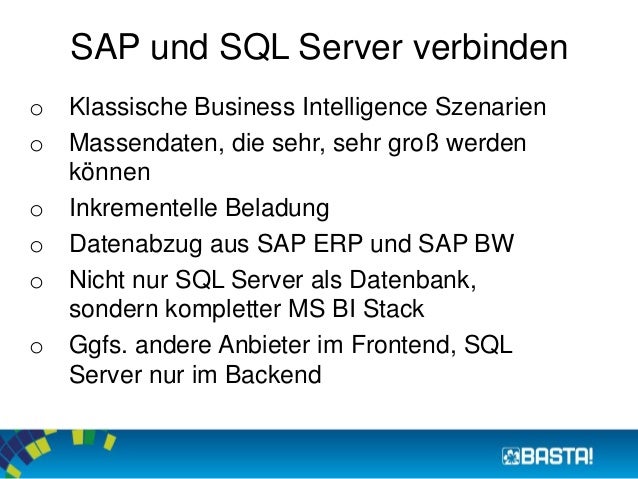 SAP und SQL Server verbinden

o Klassische Business Intelligence Szenarien
o Massendaten, die sehr, sehr groß werden können
o Inkrementelle Beladung
o Datenabzug aus SAP ERP und SAP BW
o Nicht nur SQL Server als Datenbank, sondern kompletter MS BI Stack
o Ggfs. andere Anbieter im Frontend, SQL Server nur im Backend

BASTA!